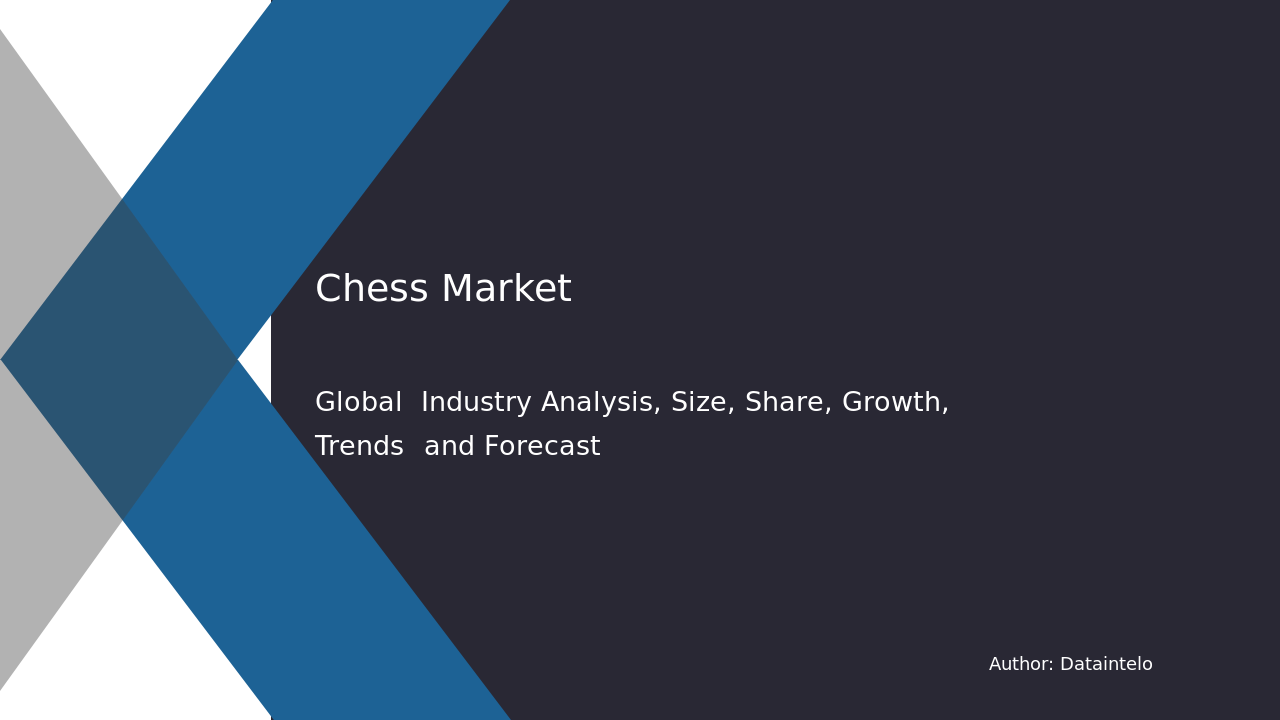 Chess Market

Global Industry Analysis, Size, Share, Growth, Trends and Forecast

Author: Dataintelo